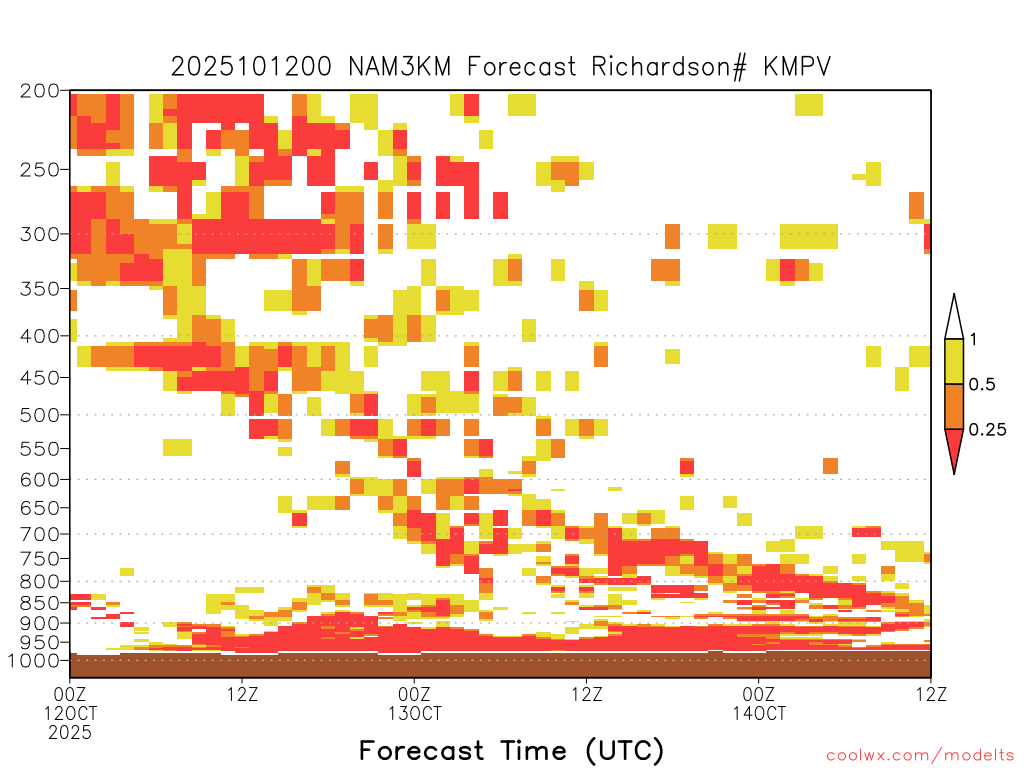 2025101200 NAM3KM Forecast Richardson# KMPV

200
250
300
350
400
450
500
550
600
650
700
750
800
850
900
950
1000

1
0.5
0.25

00Z
12OCT
2025
12Z
00Z
13OCT
12Z
00Z
14OCT
12Z

Forecast Time (UTC)

coolwx.com/modelts